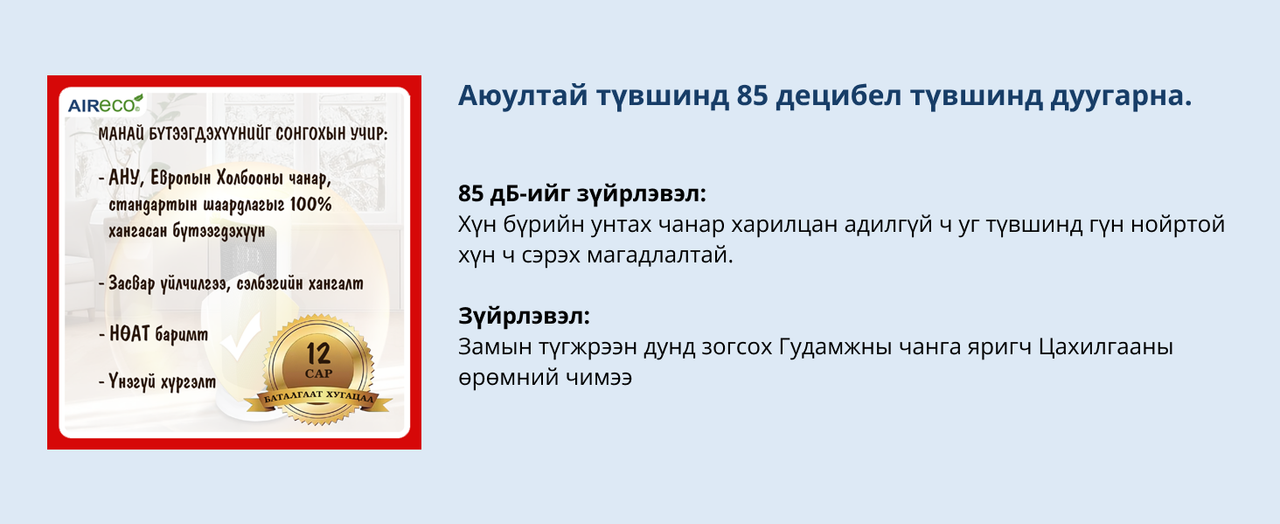 AIRECO

МАНАЙ БҮТЭЭГДЭХҮҮНИЙГ СОНГОХЫН УЧИР:

- АНУ, Европын Холбооны чанар, стандартын шаардлагыг 100% хангасан бүтээгдэхүүн

- Засвар үйлчилгээ, сэлбэгийн хангалт

- НӨАТ баримт

- Үнэгүй хүргэлт

12 САР
БАТАЛГААТ ХУГАЦАА

Аюултай түвшинд 85 децибел түвшинд дуугарна.

85 дБ-ийг зүйрлэвэл:
Хүн бүрийн унтах чанар харилцан адилгүй ч уг түвшинд гүн нойртой хүн ч сэрэх магадлалтай.

Зүйрлэвэл:
Замын түгжрээн дунд зогсох Гудамжны чанга яригч Цахилгааны өрөмний чимээ